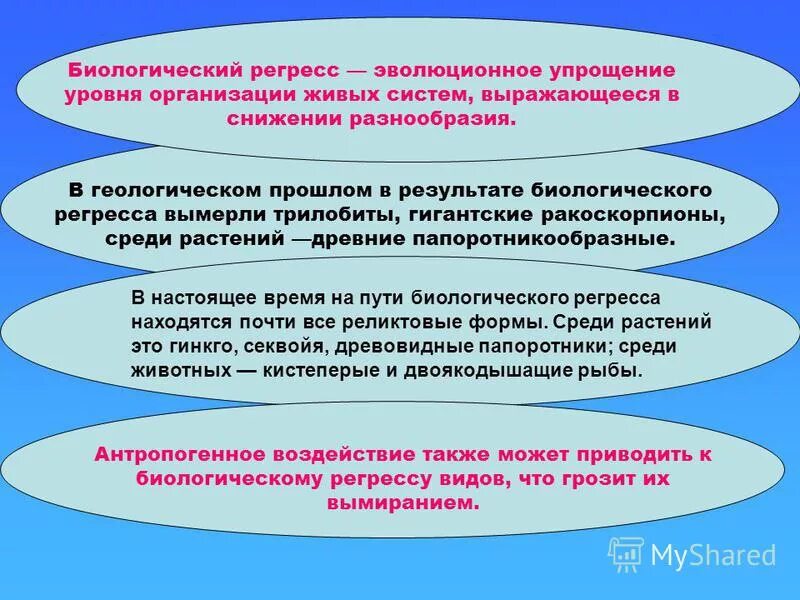 Биологический регресс — эволюционное упрощение уровня организации живых систем, выражающееся в снижении разнообразия.

В геологическом прошлом в результате биологического регресса вымерли трилобиты, гигантские ракоскорпионы, среди растений —древние папоротникообразные.

В настоящее время на пути биологического регресса находятся почти все реликтовые формы. Среди растений это гинкго, секвойя, древовидные папоротники; среди животных — кистеперые и двоякодышащие рыбы.

Антропогенное воздействие также может приводить к биологическому регрессу видов, что грозит их вымиранием.

MyShared